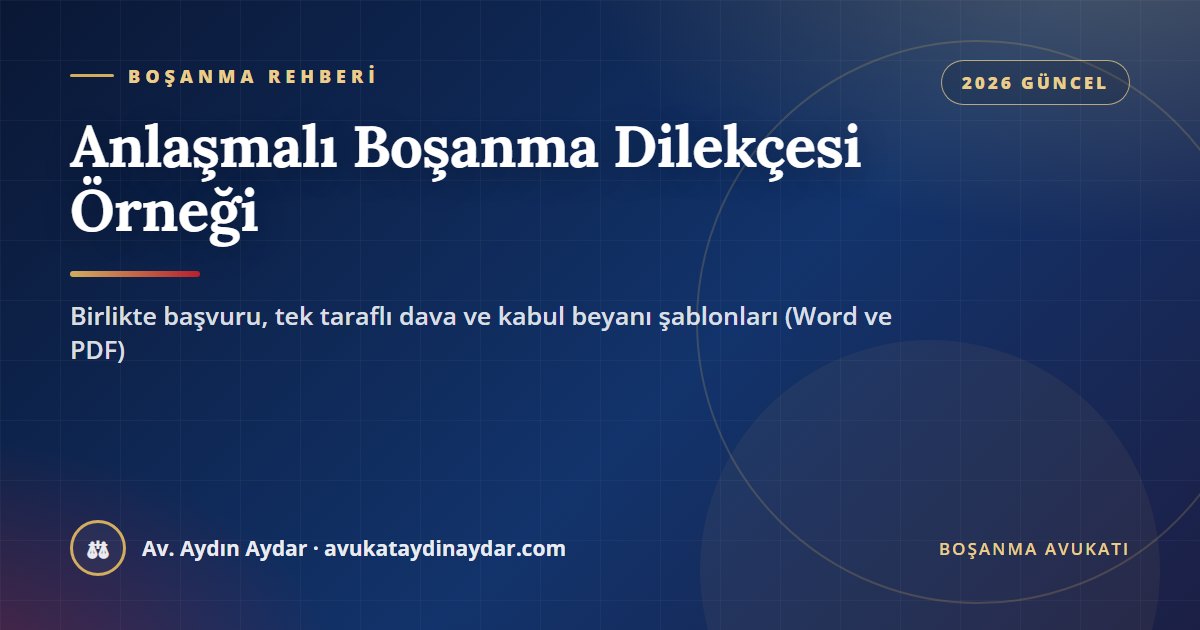 BOŞANMA REHBERİ

2026 GÜNCEL

Anlaşmalı Boşanma Dilekçesi Örneği

Birlikte başvuru, tek taraflı dava ve kabul beyanı şablonları (Word ve PDF)

Av. Aydın Aydar · avukataydinaydar.com

BOŞANMA AVUKATI